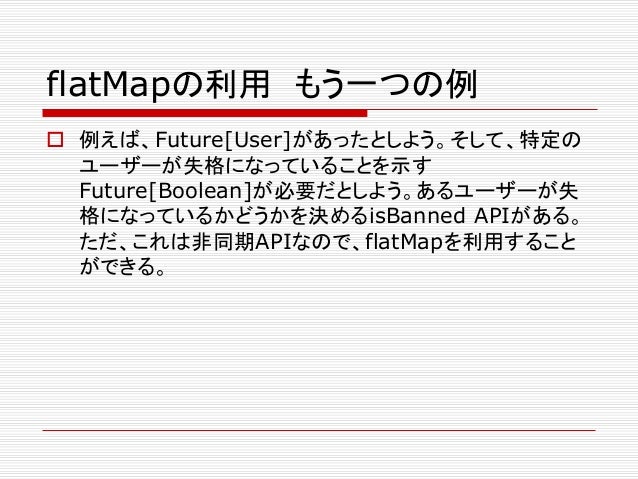 flatMapの利用　もう一つの例

例えば、Future[User]があったとしよう。そして、特定のユーザーが失格になっていることを示すFuture[Boolean]が必要だとしよう。あるユーザーが失格になっているかどうかを決めるisBanned APIがある。ただ、これは非同期APIなので、flatMapを利用することができる。